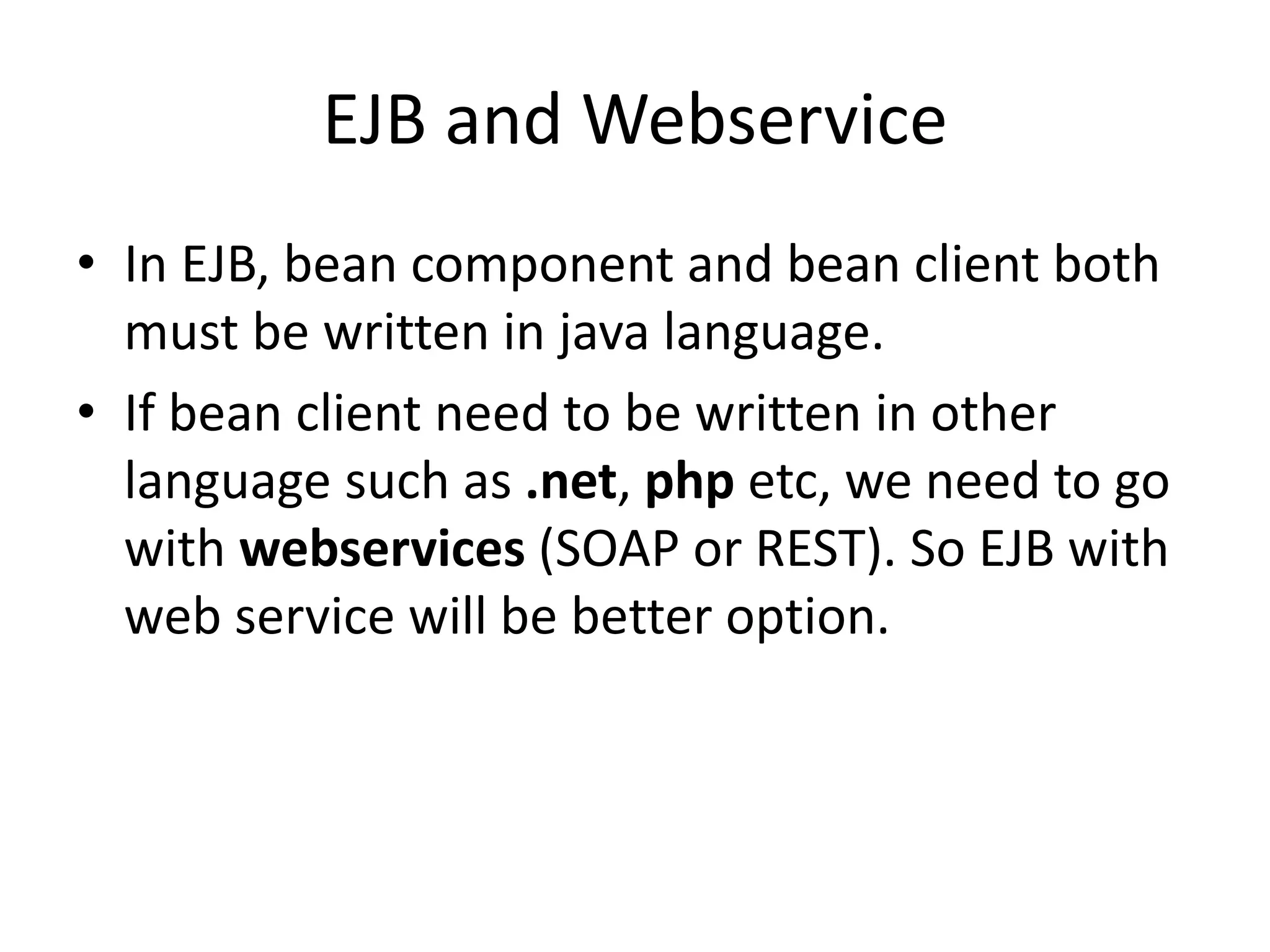 EJB and Webservice

• In EJB, bean component and bean client both must be written in java language.

• If bean client need to be written in other language such as .net, php etc, we need to go with webservices (SOAP or REST). So EJB with web service will be better option.